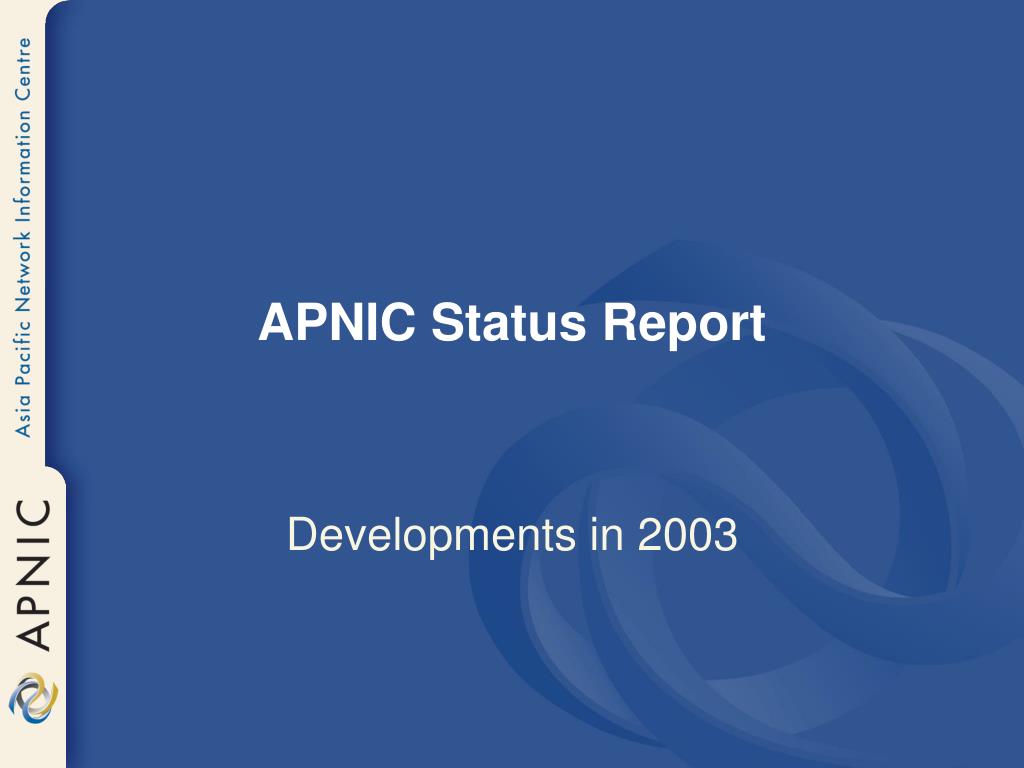 Asia Pacific Network Information Centre

APNIC

APNIC Status Report

Developments in 2003